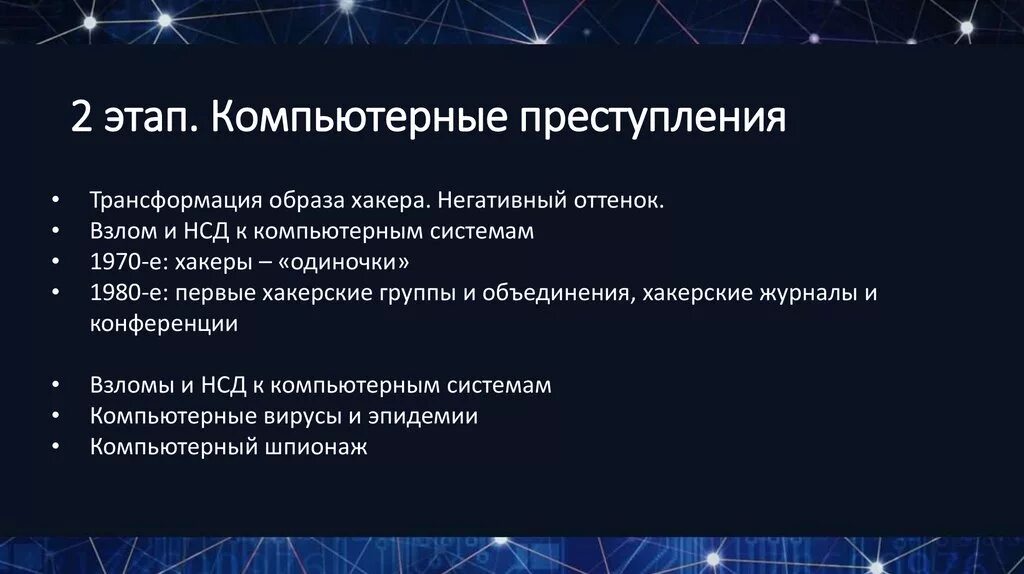 2 этап. Компьютерные преступления

• Трансформация образа хакера. Негативный оттенок.
• Взлом и НСД к компьютерным системам
• 1970-е: хакеры – «одиночки»
• 1980-е: первые хакерские группы и объединения, хакерские журналы и конференции

• Взломы и НСД к компьютерным системам
• Компьютерные вирусы и эпидемии
• Компьютерный шпионаж